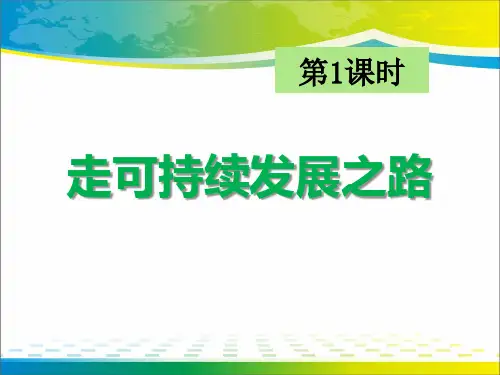 第1课时

走可持续发展之路